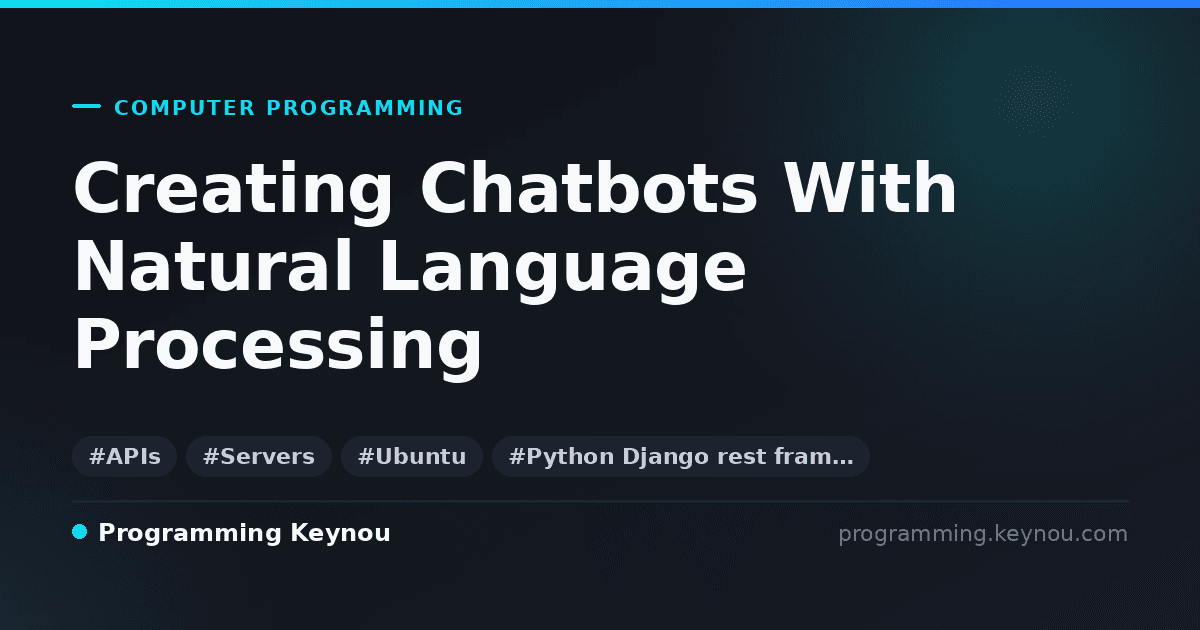 COMPUTER PROGRAMMING

Creating Chatbots With Natural Language Processing

#APIs #Servers #Ubuntu #Python Django rest fram…

Programming Keynou

programming.keynou.com